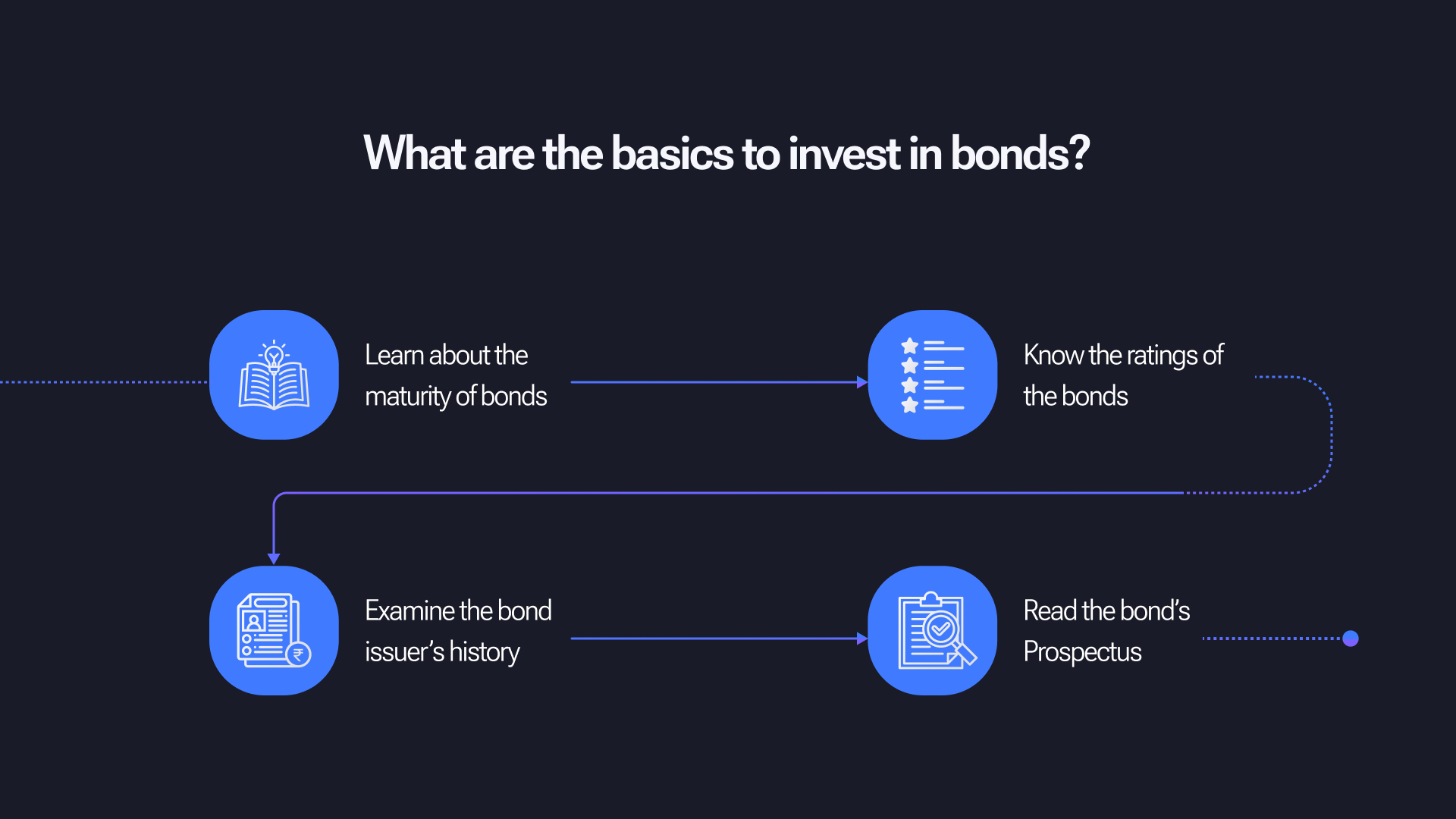 What are the basics to invest in bonds?

Learn about the maturity of bonds

Know the ratings of the bonds

Examine the bond issuer's history

Read the bond's Prospectus